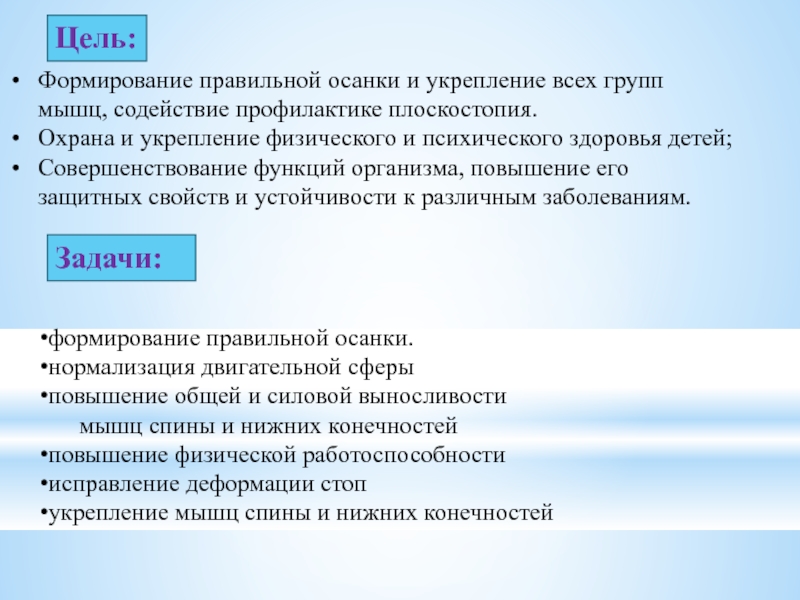 Цель:

• Формирование правильной осанки и укрепление всех групп мышц, содействие профилактике плоскостопия.
• Охрана и укрепление физического и психического здоровья детей;
• Совершенствование функций организма, повышение его защитных свойств и устойчивости к различным заболеваниям.

Задачи:

•формирование правильной осанки.
•нормализация двигательной сферы
•повышение общей и силовой выносливости мышц спины и нижних конечностей
•повышение физической работоспособности
•исправление деформации стоп
•укрепление мышц спины и нижних конечностей